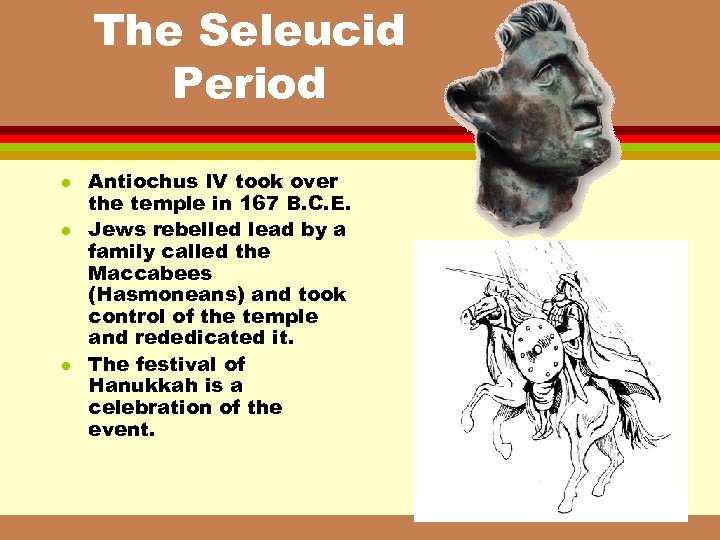 The Seleucid Period

- Antiochus IV took over the temple in 167 B.C.E.
- Jews rebelled lead by a family called the Maccabees (Hasmoneans) and took control of the temple and rededicated it.
- The festival of Hanukkah is a celebration of the event.